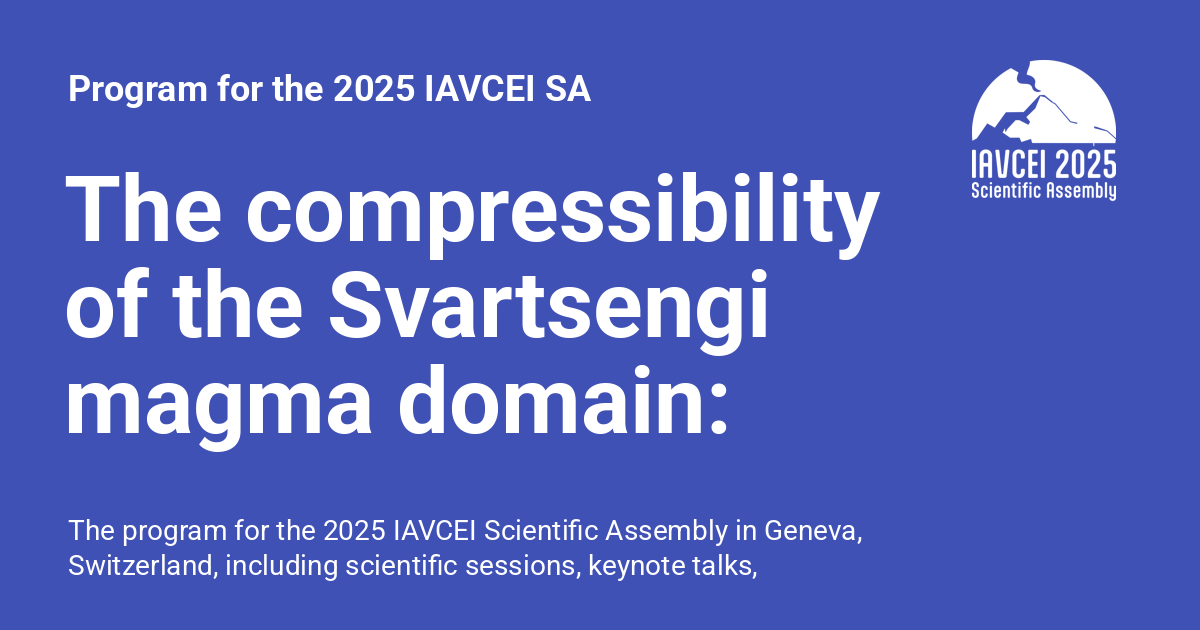 Program for the 2025 IAVCEI SA

IAVCEI 2025
Scientific Assembly

The compressibility of the Svartsengi magma domain:

The program for the 2025 IAVCEI Scientific Assembly in Geneva, Switzerland, including scientific sessions, keynote talks,